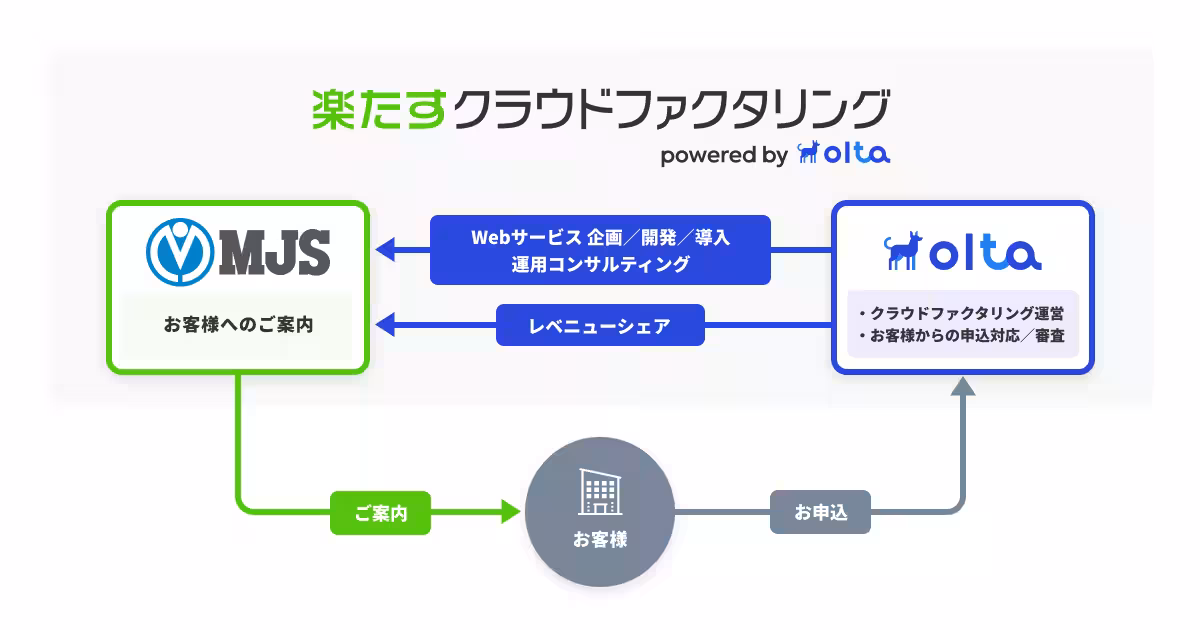 楽たすクラウドファクタリング
powered by olta

MJS
お客様へのご案内

Webサービス 企画／開発／導入
運用コンサルティング

レベニューシェア

olta
・クラウドファクタリング運営
・お客様からの申込対応／審査

ご案内

お客様

お申込